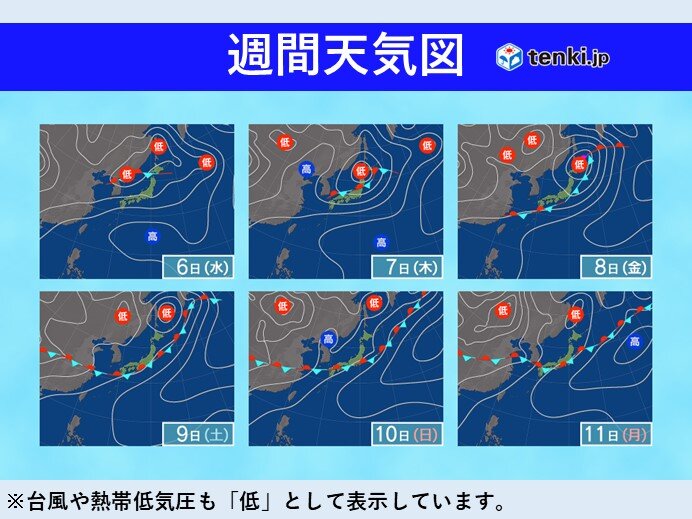 週間天気図

tenki.jp

低
低
低
高
6日(水)

低
低
高
低
高
7日(木)

低
低
低
8日(金)

低
低
9日(土)

低
低
高
10日(日)

低
低
高
11日(月)

※台風や熱帯低気圧も「低」として表示しています。